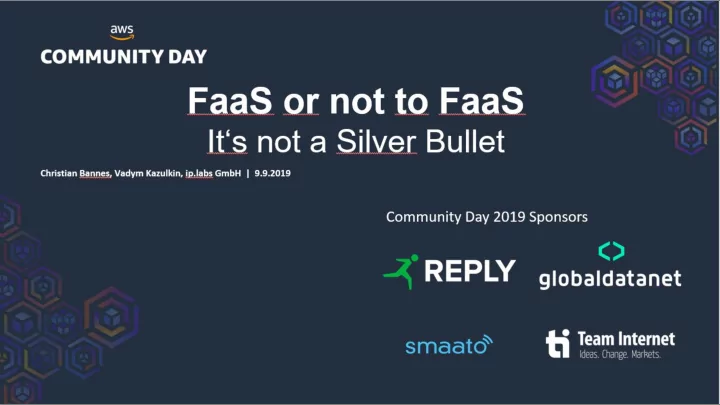 aws
COMMUNITY DAY

FaaS or not to FaaS
It‘s not a Silver Bullet

Christian Bannes, Vadym Kazulkin, ip.labs GmbH | 9.9.2019

Community Day 2019 Sponsors

REPLY

globaldatanet

smaato

ti Team Internet
Ideas. Change. Markets.